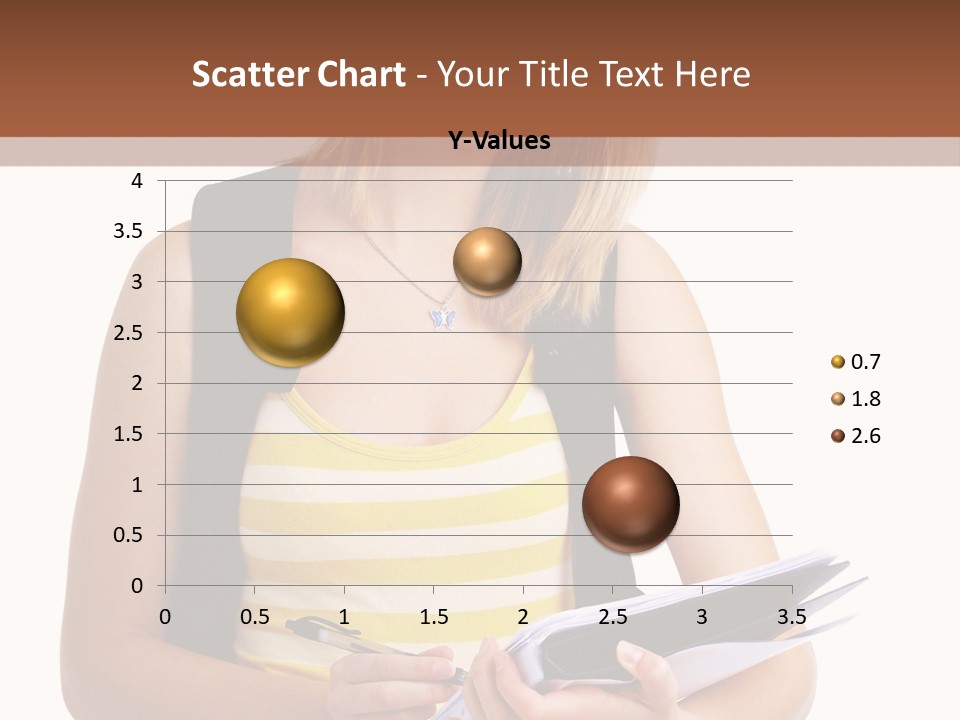 Scatter Chart - Your Title Text Here

Y-Values

4
3.5
3
2.5
2
1.5
1
0.5
0

0 0.5 1 1.5 2 2.5 3 3.5

0.7
1.8
2.6